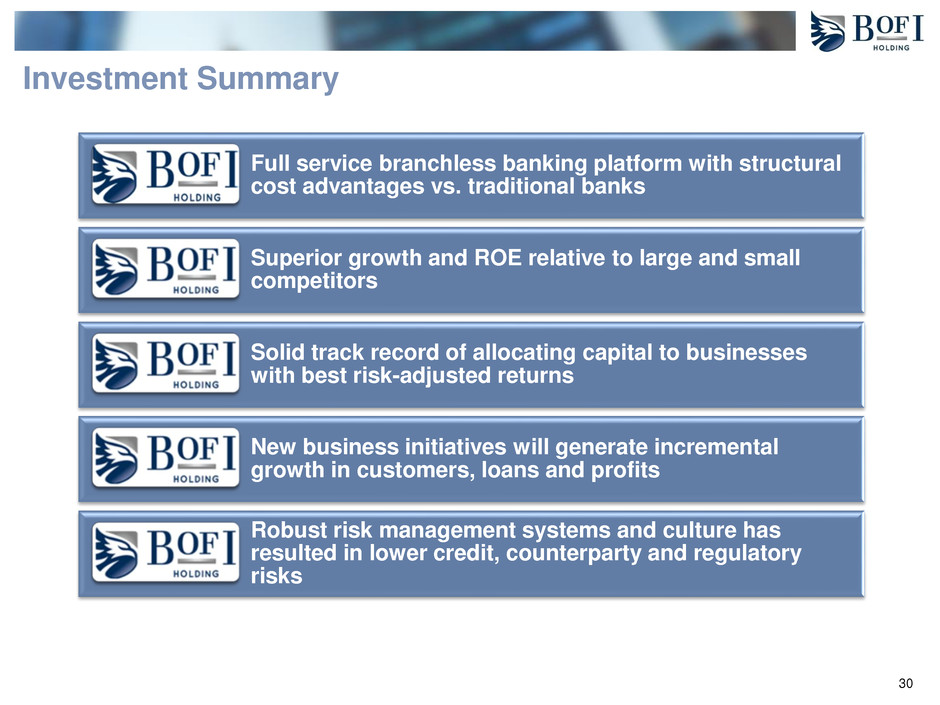 BOFI HOLDING

Investment Summary

BOFI HOLDING

Full service branchless banking platform with structural cost advantages vs. traditional banks

BOFI HOLDING

Superior growth and ROE relative to large and small competitors

BOFI HOLDING

Solid track record of allocating capital to businesses with best risk-adjusted returns

BOFI HOLDING

New business initiatives will generate incremental growth in customers, loans and profits

BOFI HOLDING

Robust risk management systems and culture has resulted in lower credit, counterparty and regulatory risks

30